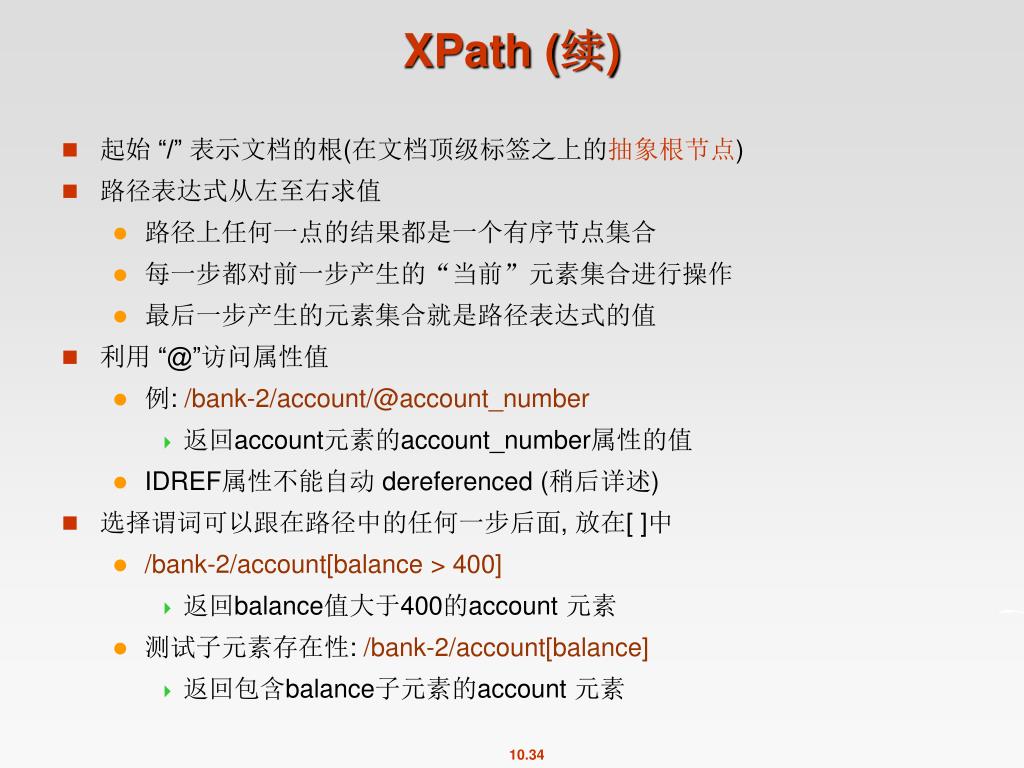 XPath (续)

起始 “/” 表示文档的根(在文档顶级标签之上的抽象根节点)

路径表达式从左至右求值

路径上任何一点的结果都是一个有序节点集合

每一步都对前一步产生的“当前”元素集合进行操作

最后一步产生的元素集合就是路径表达式的值

利用 “@”访问属性值

例: /bank-2/account/@account_number

返回account元素的account_number属性的值

IDREF属性不能自动 dereferenced (稍后详述)

选择谓词可以跟在路径中的任何一步后面, 放在[ ]中

/bank-2/account[balance > 400]

返回balance值大于400的account 元素

测试子元素存在性: /bank-2/account[balance]

返回包含balance子元素的account 元素

10.34